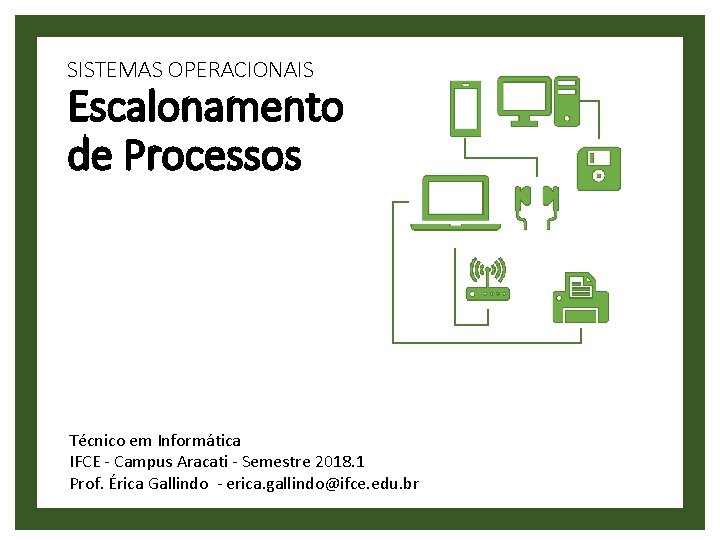 SISTEMAS OPERACIONAIS

Escalonamento de Processos

Técnico em Informática
IFCE - Campus Aracati - Semestre 2018.1
Prof. Érica Gallindo - erica.gallindo@ifce.edu.br